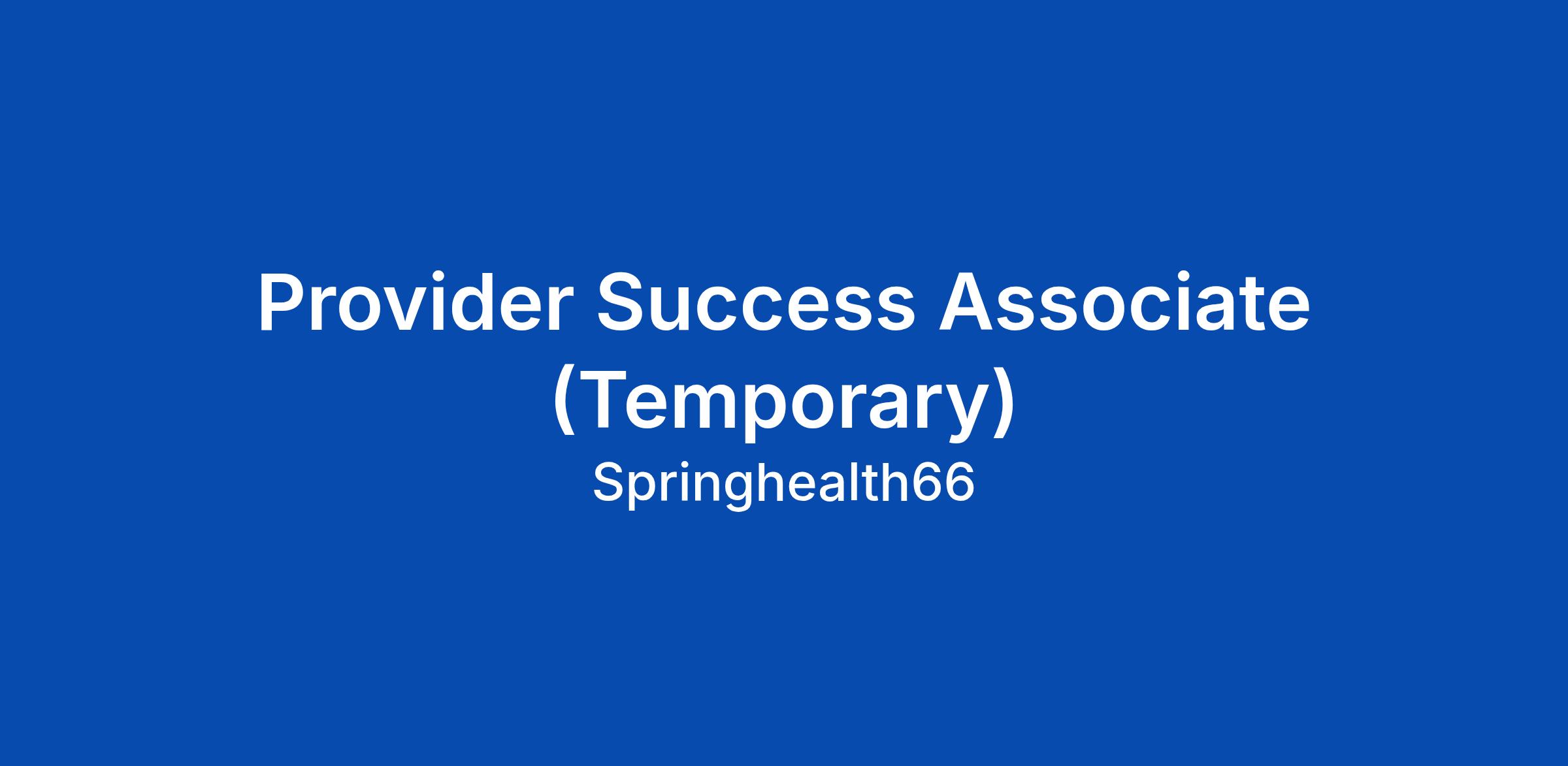 Provider Success Associate (Temporary)

Springhealth66